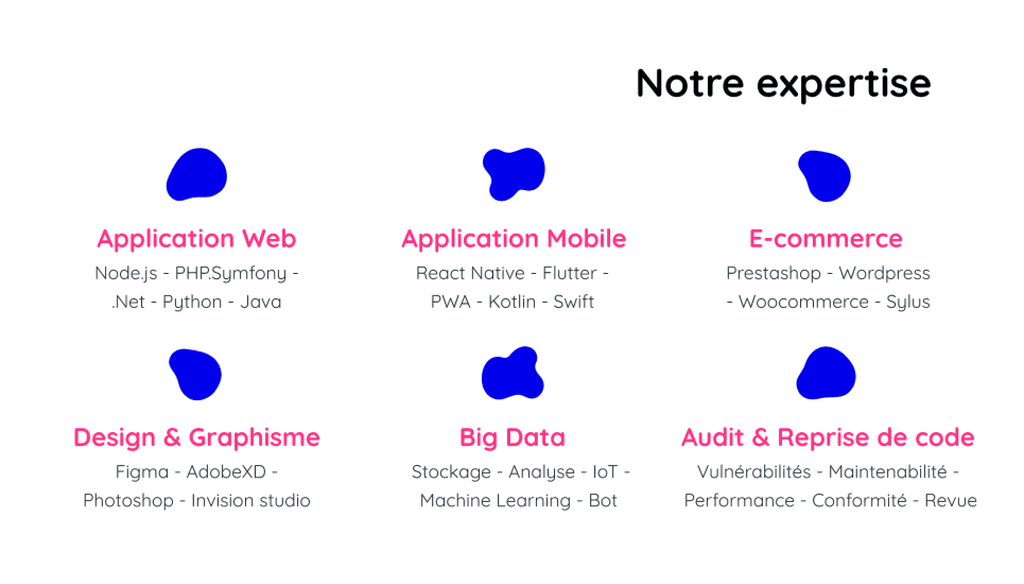 Notre expertise

Application Web
Node.js - PHP.Symfony - .Net - Python - Java

Application Mobile
React Native - Flutter - PWA - Kotlin - Swift

E-commerce
Prestashop - Wordpress - Woocommerce - Sylus

Design & Graphisme
Figma - AdobeXD - Photoshop - Invision studio

Big Data
Stockage - Analyse - IoT - Machine Learning - Bot

Audit & Reprise de code
Vulnérabilités - Maintenabilité - Performance - Conformité - Revue